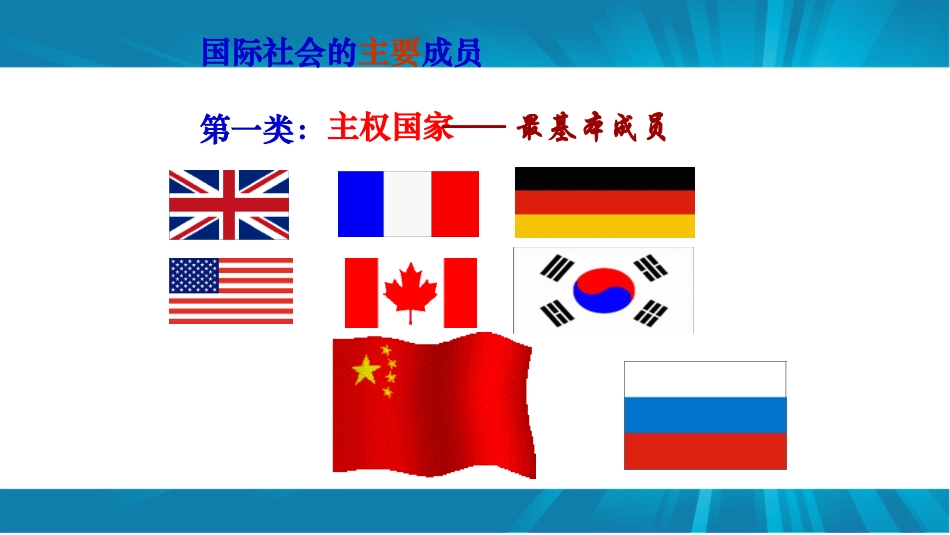 国际社会的主要成员

第一类：主权国家—— 最基本成员